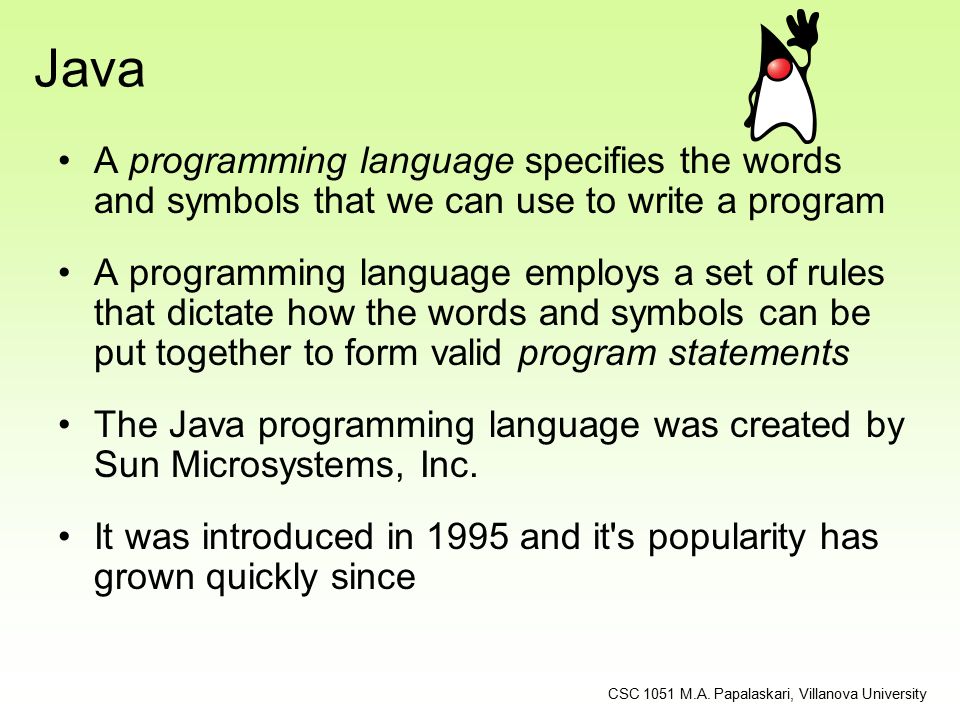 Java

• A programming language specifies the words and symbols that we can use to write a program

• A programming language employs a set of rules that dictate how the words and symbols can be put together to form valid program statements

• The Java programming language was created by Sun Microsystems, Inc.

• It was introduced in 1995 and it's popularity has grown quickly since

CSC 1051 M.A. Papalaskari, Villanova University